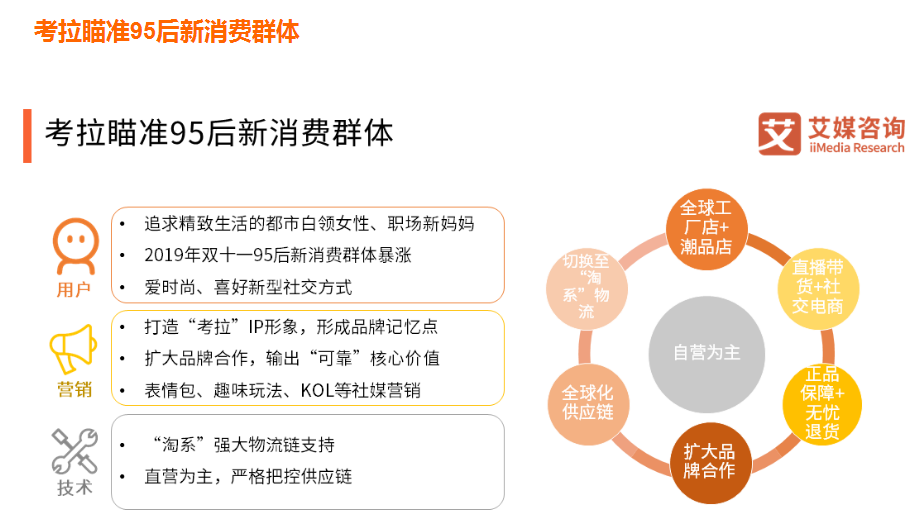 考拉瞄准95后新消费群体

考拉瞄准95后新消费群体

艾 艾媒咨询 iiMedia Research

用户
• 追求精致生活的都市白领女性、职场新妈妈
• 2019年双十一95后新消费群体暴涨
• 爱时尚、喜好新型社交方式

营销
• 打造“考拉”IP形象，形成品牌记忆点
• 扩大品牌合作，输出“可靠”核心价值
• 表情包、趣味玩法、KOL等社媒营销

技术
• “淘系”强大物流链支持
• 直营为主，严格把控供应链

全球工厂店+潮品店

直播带货+社交电商

正品保障+无忧退货

扩大品牌合作

全球化供应链

切换至“淘系”物流

自营为主